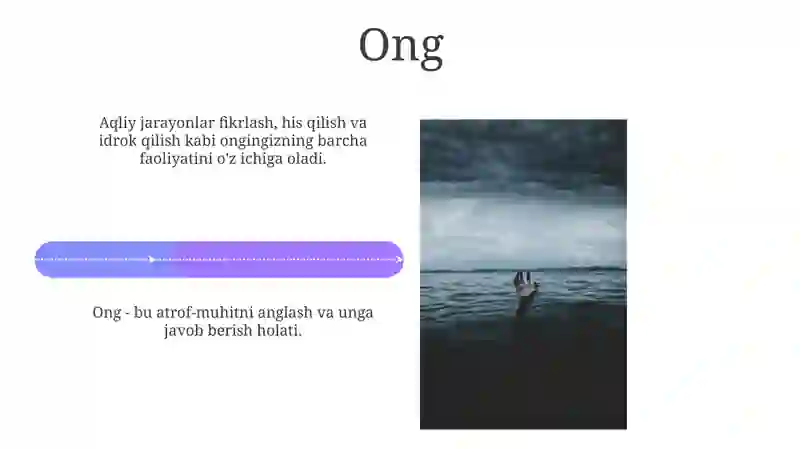 Ong

Aqliy jarayonlar fikrlash, his qilish va idrok qilish kabi ongingizning barcha faoliyatini o'z ichiga oladi.

Ong - bu atrof-muhitni anglash va unga javob berish holati.